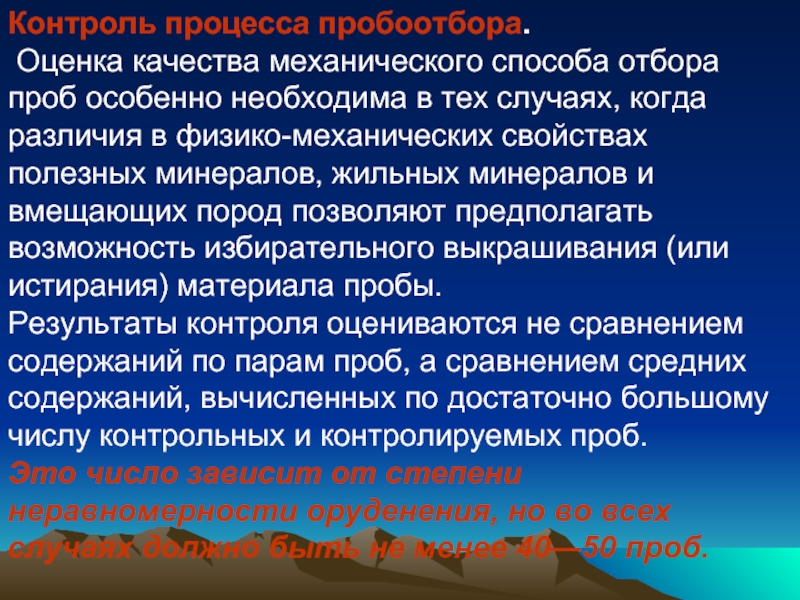 Контроль процесса пробоотбора.

Оценка качества механического способа отбора проб особенно необходима в тех случаях, когда различия в физико-механических свойствах полезных минералов, жильных минералов и вмещающих пород позволяют предполагать возможность избирательного выкрашивания (или истирания) материала пробы.

Результаты контроля оцениваются не сравнением содержаний по парам проб, а сравнением средних содержаний, вычисленных по достаточно большому числу контрольных и контролируемых проб.

Это число зависит от степени неравномерности оруденения, но во всех случаях должно быть не менее 40—50 проб.